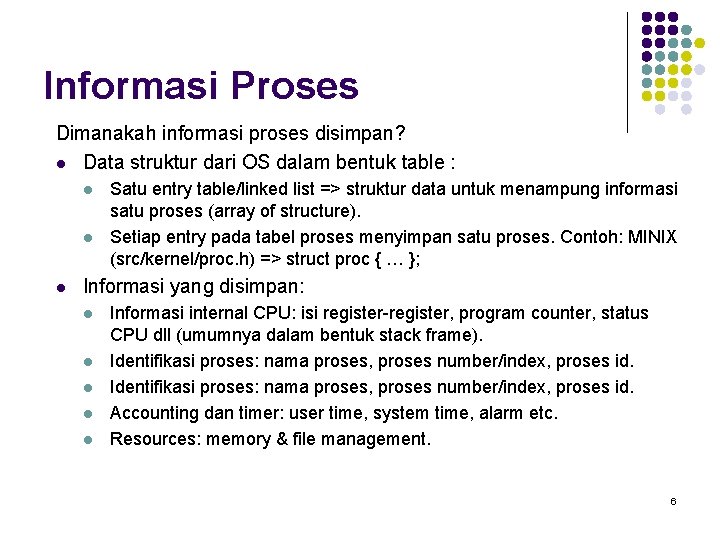 Informasi Proses

Dimanakah informasi proses disimpan?

- Data struktur dari OS dalam bentuk table :
  - Satu entry table/linked list => struktur data untuk menampung informasi satu proses (array of structure).
  - Setiap entry pada tabel proses menyimpan satu proses. Contoh: MINIX (src/kernel/proc.h) => struct proc { … };
- Informasi yang disimpan:
  - Informasi internal CPU: isi register-register, program counter, status CPU dll (umumnya dalam bentuk stack frame).
  - Identifikasi proses: nama proses, proses number/index, proses id.
  - Identifikasi proses: nama proses, proses number/index, proses id.
  - Accounting dan timer: user time, system time, alarm etc.
  - Resources: memory & file management.

6